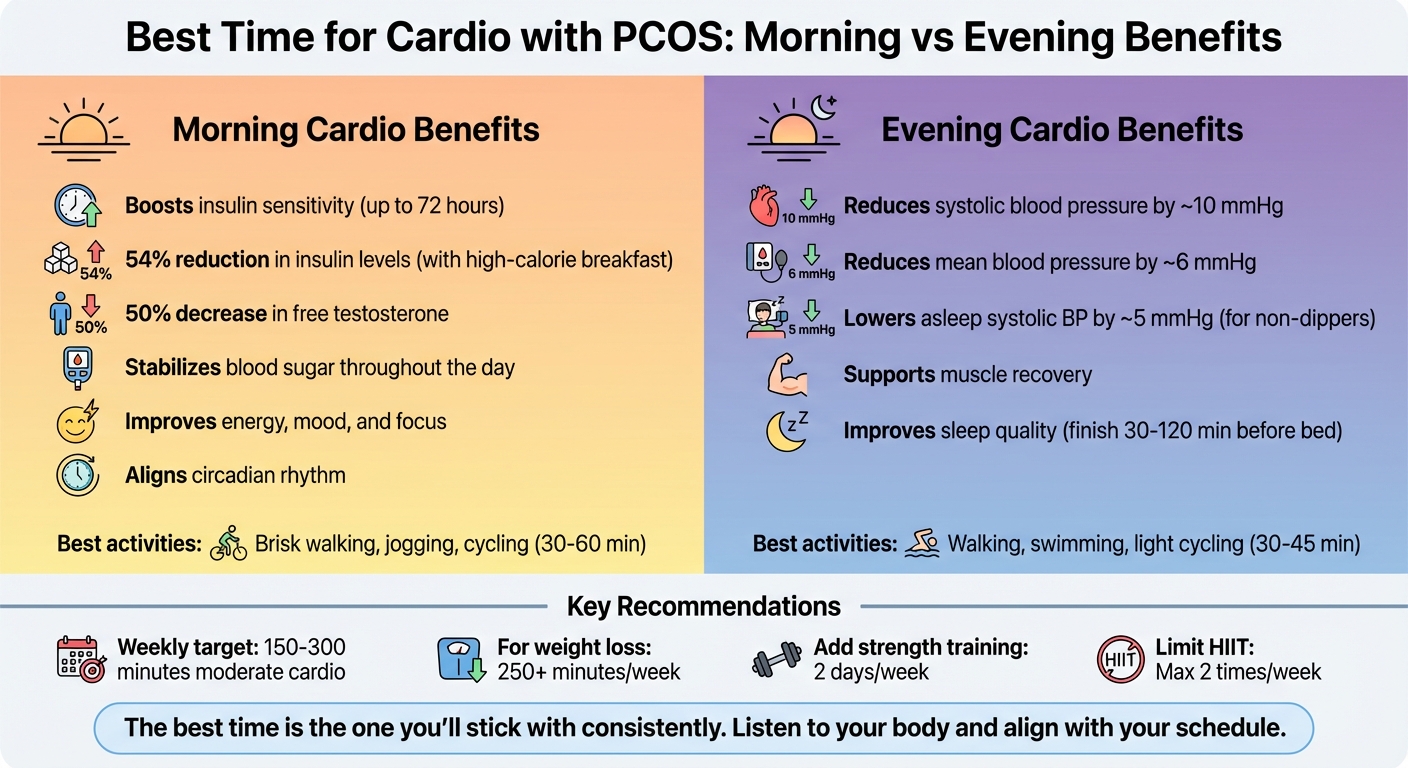 Best Time for Cardio with PCOS: Morning vs Evening Benefits

Morning Cardio Benefits

Boosts insulin sensitivity (up to 72 hours)

54% 54% reduction in insulin levels (with high-calorie breakfast)

50% 50% decrease in free testosterone

Stabilizes blood sugar throughout the day

Improves energy, mood, and focus

Aligns circadian rhythm

Best activities: Brisk walking, jogging, cycling (30-60 min)

Evening Cardio Benefits

10 mmHg Reduces systolic blood pressure by ~10 mmHg

6 mmHg Reduces mean blood pressure by ~6 mmHg

5 mmHg Lowers asleep systolic BP by ~5 mmHg (for non-dippers)

Supports muscle recovery

Improves sleep quality (finish 30-120 min before bed)

Best activities: Walking, swimming, light cycling (30-45 min)

Key Recommendations

Weekly target: 150-300 minutes moderate cardio

For weight loss: 250+ minutes/week

Add strength training: 2 days/week

HIIT Limit HIIT: Max 2 times/week

The best time is the one you'll stick with consistently. Listen to your body and align with your schedule.